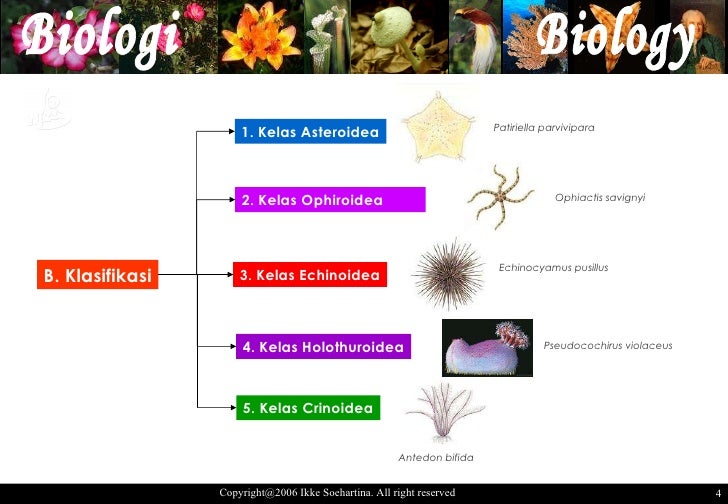 Biologi Biology

B. Klasifikasi

1. Kelas Asteroidea

Patiriella parvivipara

2. Kelas Ophiroidea

Ophiactis savignyi

3. Kelas Echinoidea

Echinocyamus pusillus

4. Kelas Holothuroidea

Pseudocochirus violaceus

5. Kelas Crinoidea

Antedon bifida

Copyright@2006 Ikke Soehartina. All right reserved

4